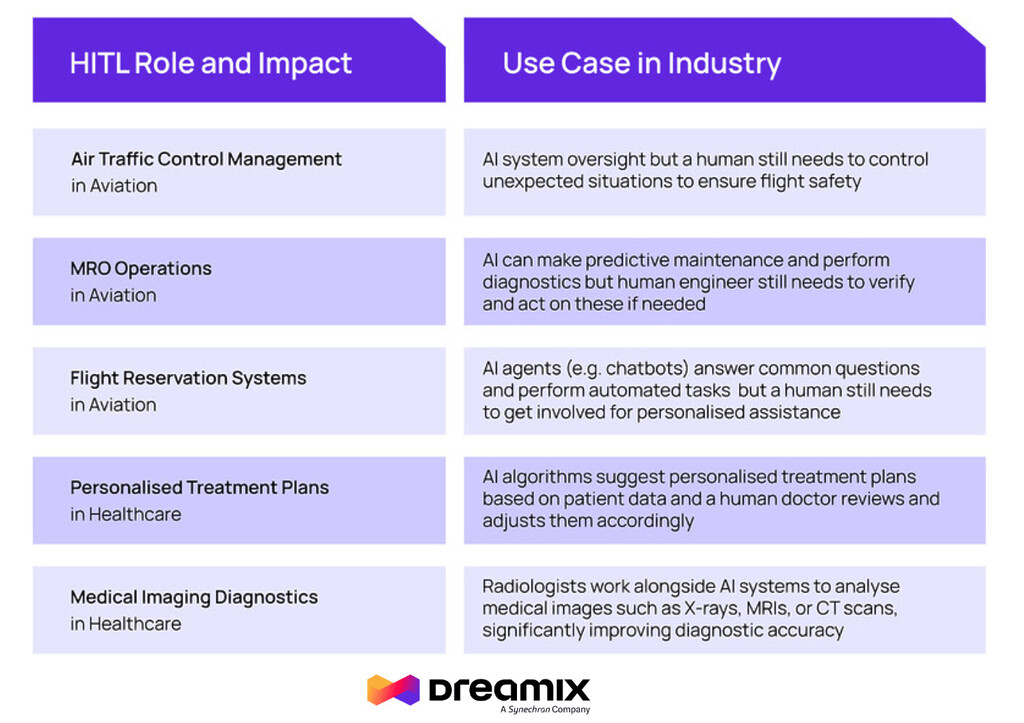 | HITL Role and Impact | Use Case in Industry |
|---|---|
| Air Traffic Control Management in Aviation | AI system oversight but a human still needs to control unexpected situations to ensure flight safety |
| MRO Operations in Aviation | AI can make predictive maintenance and perform diagnostics but human engineer still needs to verify and act on these if needed |
| Flight Reservation Systems in Aviation | AI agents (e.g. chatbots) answer common questions and perform automated tasks but a human still needs to get involved for personalised assistance |
| Personalised Treatment Plans in Healthcare | AI algorithms suggest personalised treatment plans based on patient data and a human doctor reviews and adjusts them accordingly |
| Medical Imaging Diagnostics in Healthcare | Radiologists work alongside AI systems to analyse medical images such as X-rays, MRIs, or CT scans, significantly improving diagnostic accuracy |

DREAMIX
A Synechron Company